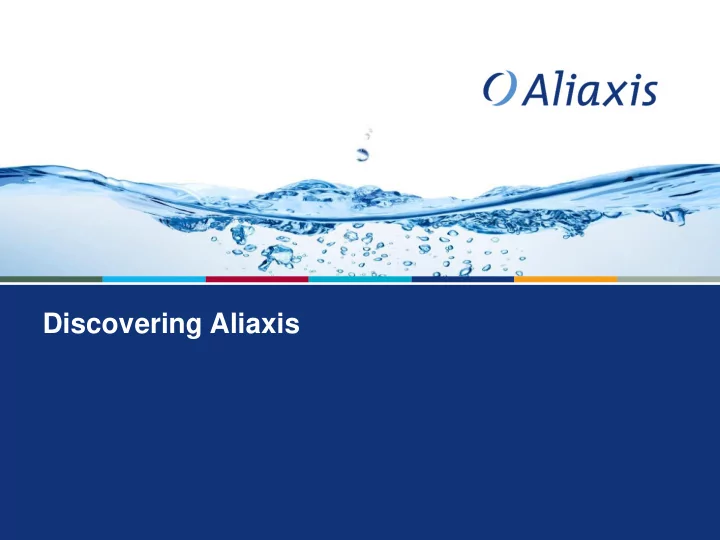 Aliaxis

Discovering Aliaxis